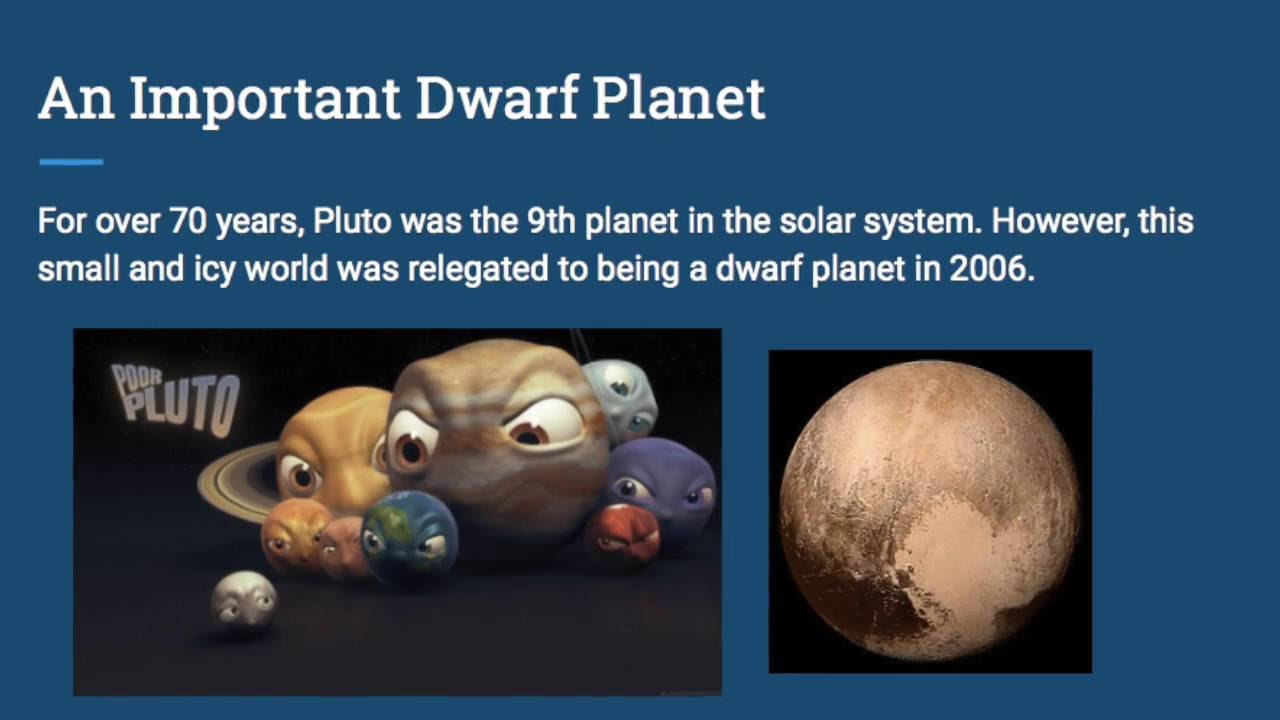 An Important Dwarf Planet

For over 70 years, Pluto was the 9th planet in the solar system. However, this small and icy world was relegated to being a dwarf planet in 2006.

POOR PLUTO